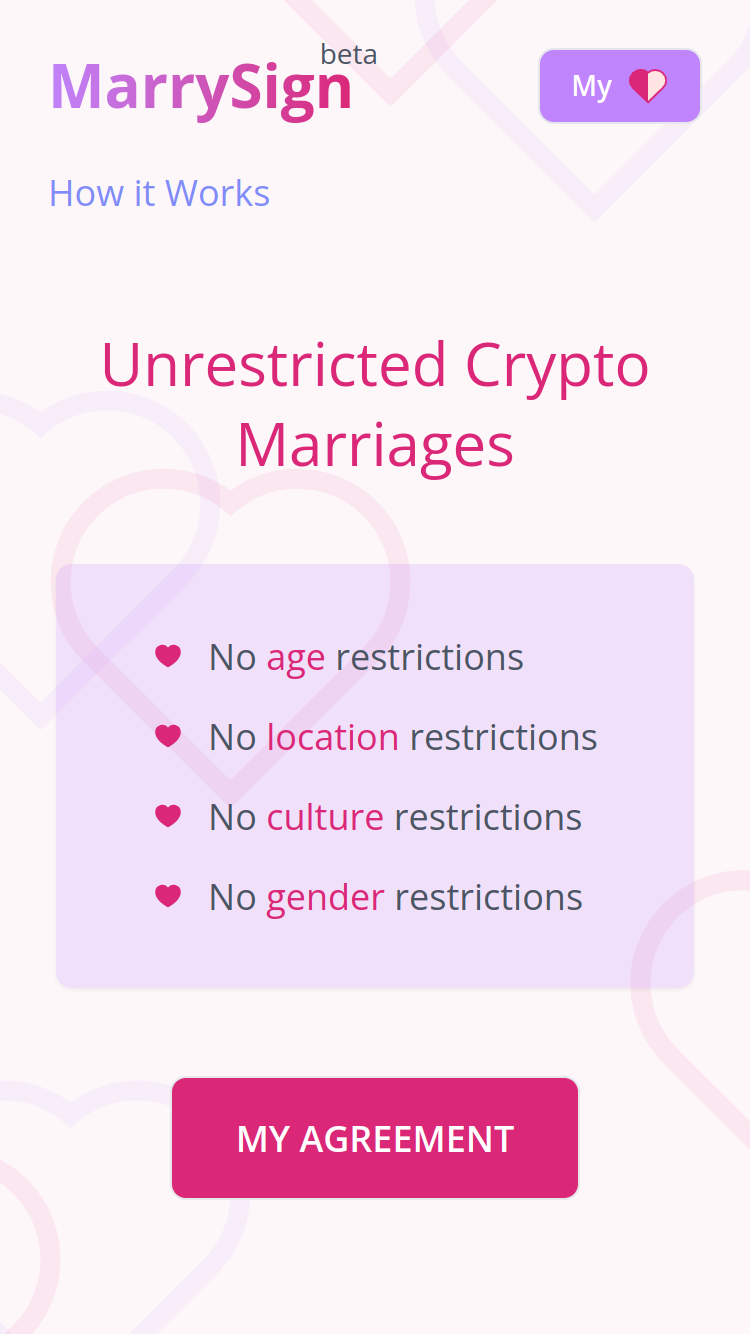 MarrySign beta

My

How it Works

Unrestricted Crypto Marriages

No age restrictions

No location restrictions

No culture restrictions

No gender restrictions

MY AGREEMENT